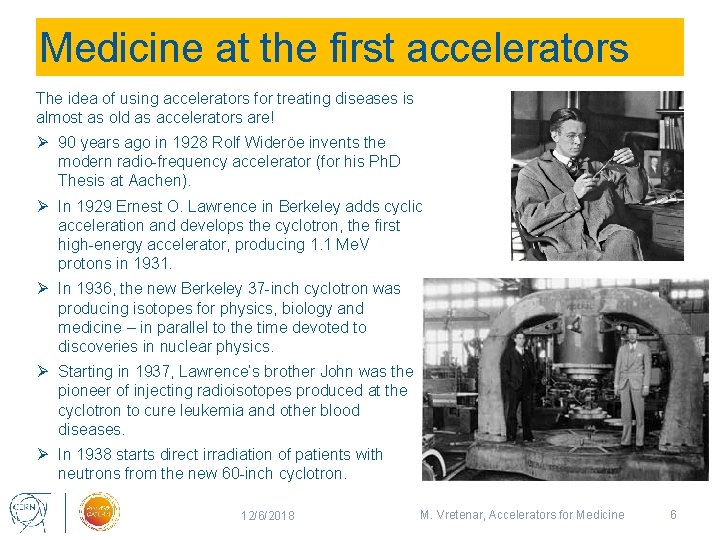 Medicine at the first accelerators

The idea of using accelerators for treating diseases is almost as old as accelerators are!

➢ 90 years ago in 1928 Rolf Wideröe invents the modern radio-frequency accelerator (for his PhD Thesis at Aachen).

➢ In 1929 Ernest O. Lawrence in Berkeley adds cyclic acceleration and develops the cyclotron, the first high-energy accelerator, producing 1.1 MeV protons in 1931.

➢ In 1936, the new Berkeley 37-inch cyclotron was producing isotopes for physics, biology and medicine – in parallel to the time devoted to discoveries in nuclear physics.

➢ Starting in 1937, Lawrence's brother John was the pioneer of injecting radioisotopes produced at the cyclotron to cure leukemia and other blood diseases.

➢ In 1938 starts direct irradiation of patients with neutrons from the new 60-inch cyclotron.

CERN

12/6/2018

M. Vretenar, Accelerators for Medicine

6